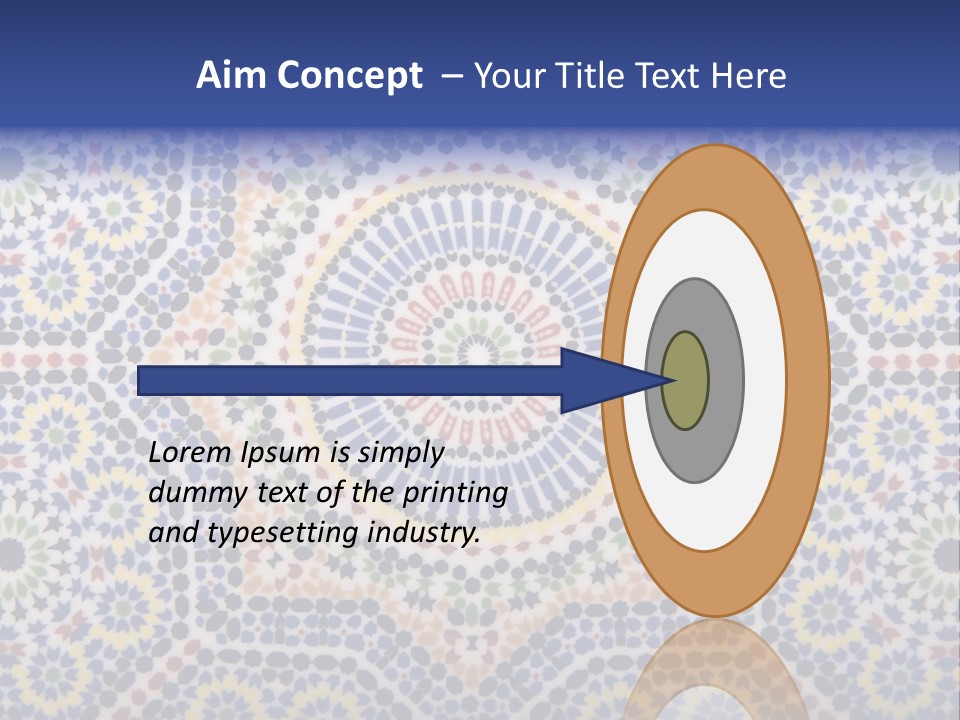 Aim Concept – Your Title Text Here

Lorem Ipsum is simply dummy text of the printing and typesetting industry.